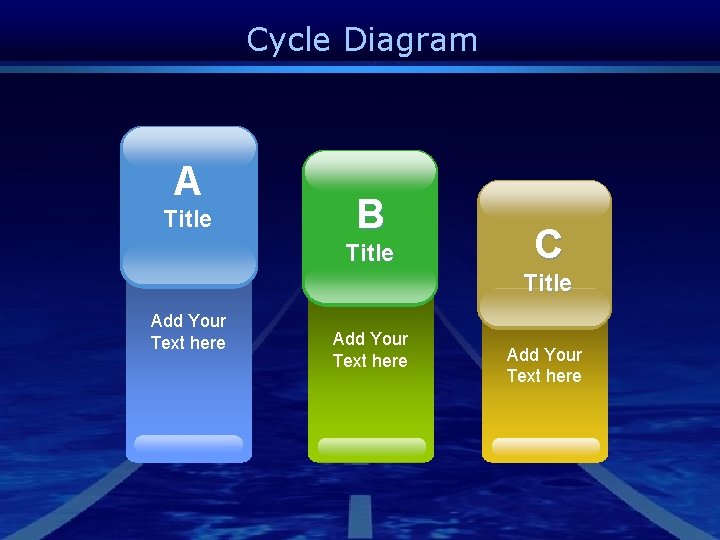 Cycle Diagram

A
Title

Add Your Text here

B
Title

Add Your Text here

C
Title

Add Your Text here